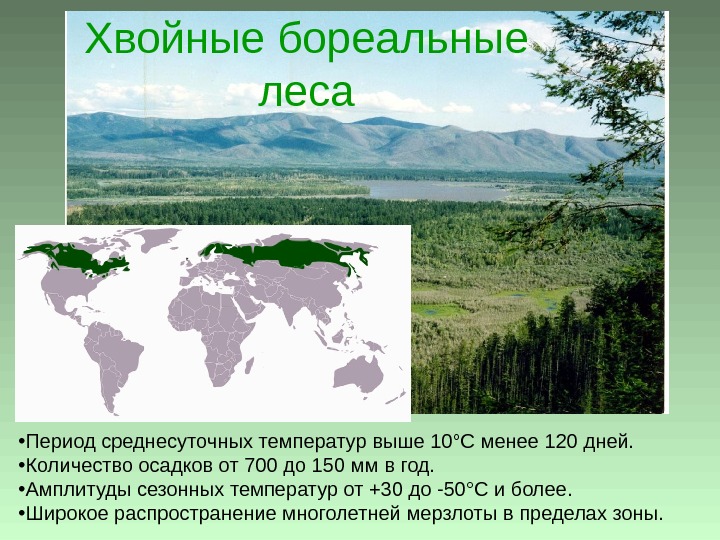 Хвойные бореальные леса

•Период среднесуточных температур выше 10°С менее 120 дней.
•Количество осадков от 700 до 150 мм в год.
•Амплитуды сезонных температур от +30 до -50°С и более.
•Широкое распространение многолетней мерзлоты в пределах зоны.